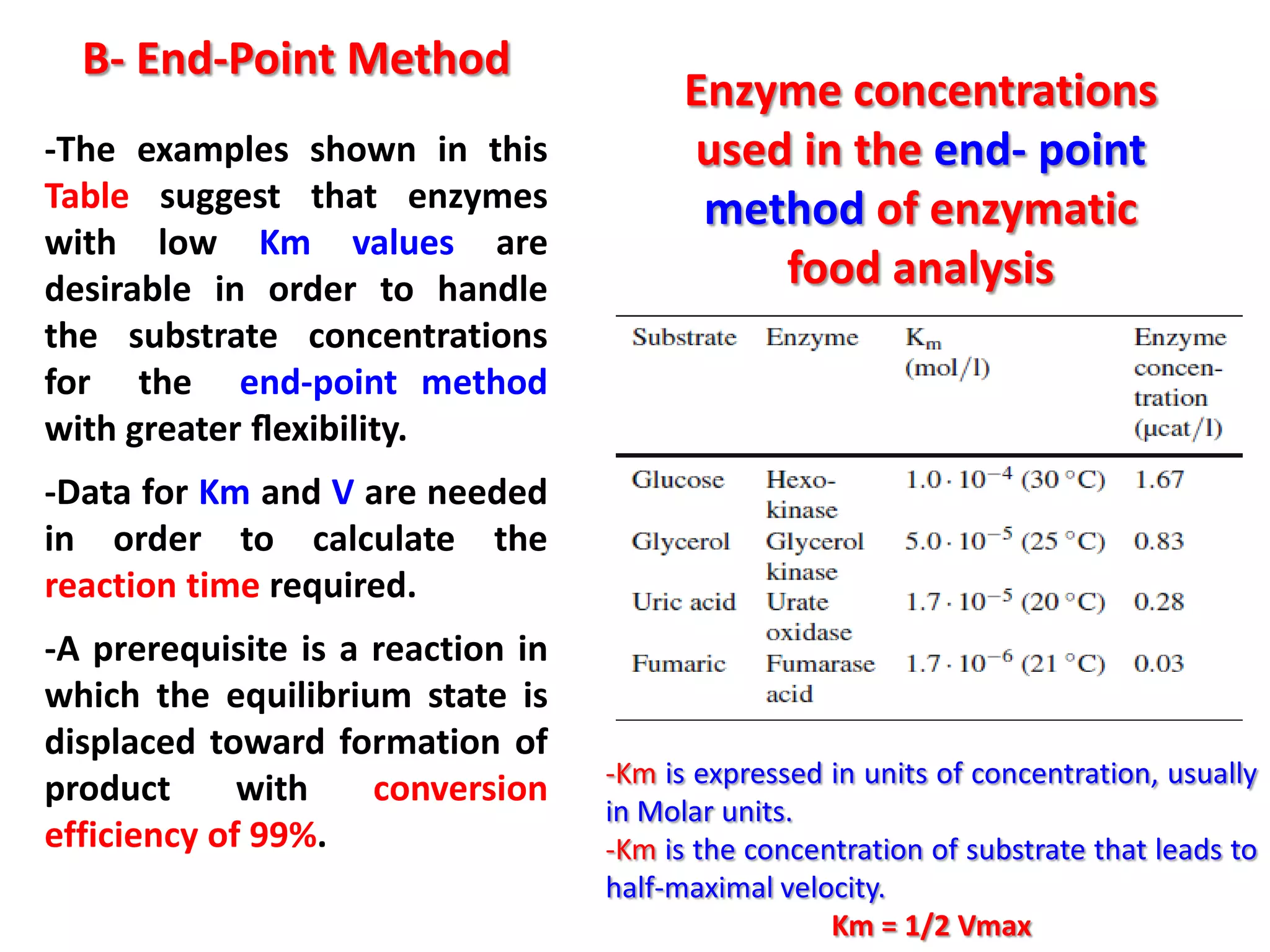 B- End-Point Method

-The examples shown in this Table suggest that enzymes with low Km values are desirable in order to handle the substrate concentrations for the end-point method with greater flexibility.

-Data for Km and V are needed in order to calculate the reaction time required.

-A prerequisite is a reaction in which the equilibrium state is displaced toward formation of product with conversion efficiency of 99%.

Enzyme concentrations used in the end- point method of enzymatic food analysis

| Substrate | Enzyme | $K_m$ (mol/l) | Enzyme concentration (µcat/l) |
|---|---|---|---|
| Glucose | Hexokinase | $1.0 \cdot 10^{-4}$ (30 °C) | 1.67 |
| Glycerol | Glycerol kinase | $5.0 \cdot 10^{-5}$ (25 °C) | 0.83 |
| Uric acid | Urate oxidase | $1.7 \cdot 10^{-5}$ (20 °C) | 0.28 |
| Fumaric | Fumarase acid | $1.7 \cdot 10^{-6}$ (21 °C) | 0.03 |

-Km is expressed in units of concentration, usually in Molar units.
-Km is the concentration of substrate that leads to half-maximal velocity.
Km = 1/2 Vmax